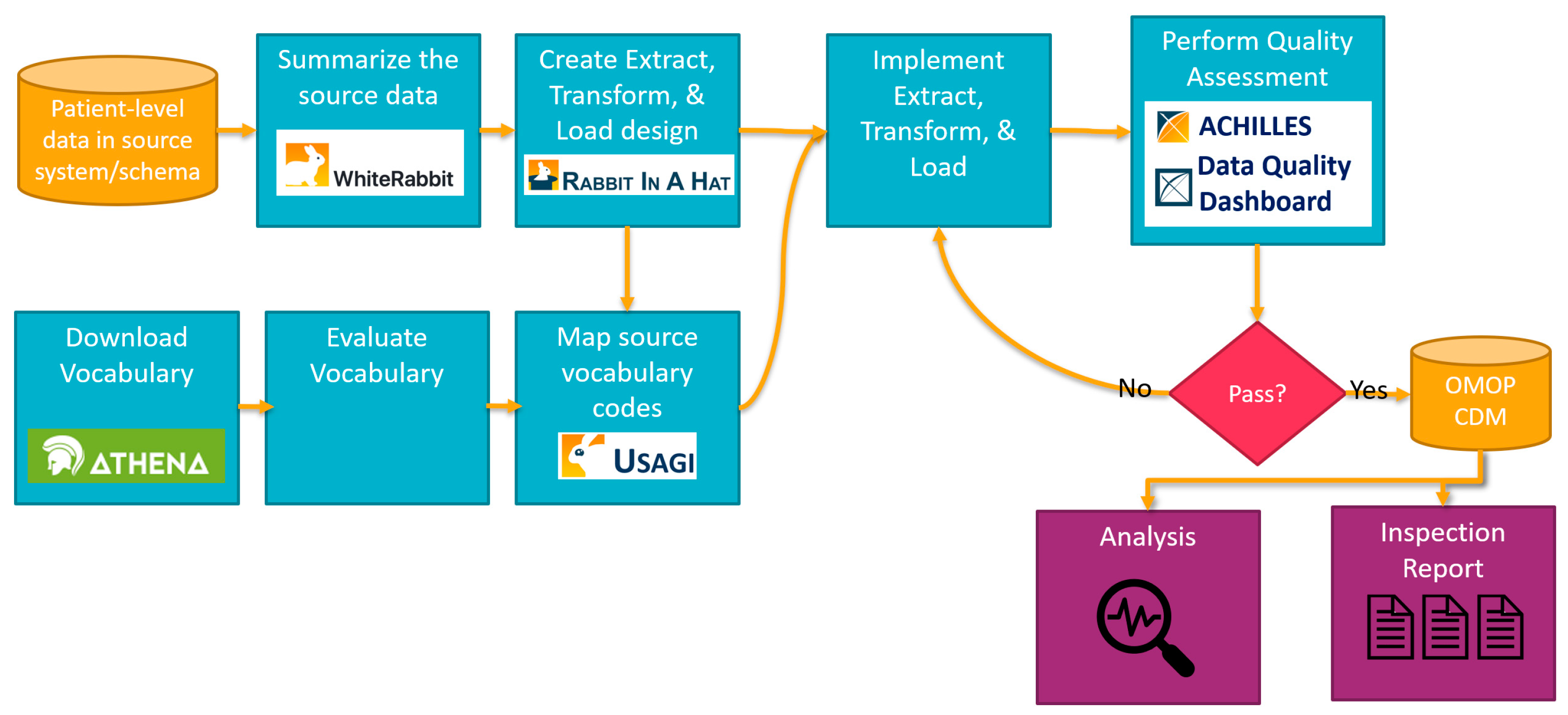 Patient-level data in source system/schema

Summarize the source data

WhiteRabbit

Create Extract, Transform, & Load design

RABBIT IN A HAT

Implement Extract, Transform, & Load

Perform Quality Assessment

ACHILLES

Data Quality Dashboard

Download Vocabulary

ATHENA

Evaluate Vocabulary

Map source vocabulary codes

USAGI

No

Pass?

Yes

OMOP CDM

Analysis

Inspection Report